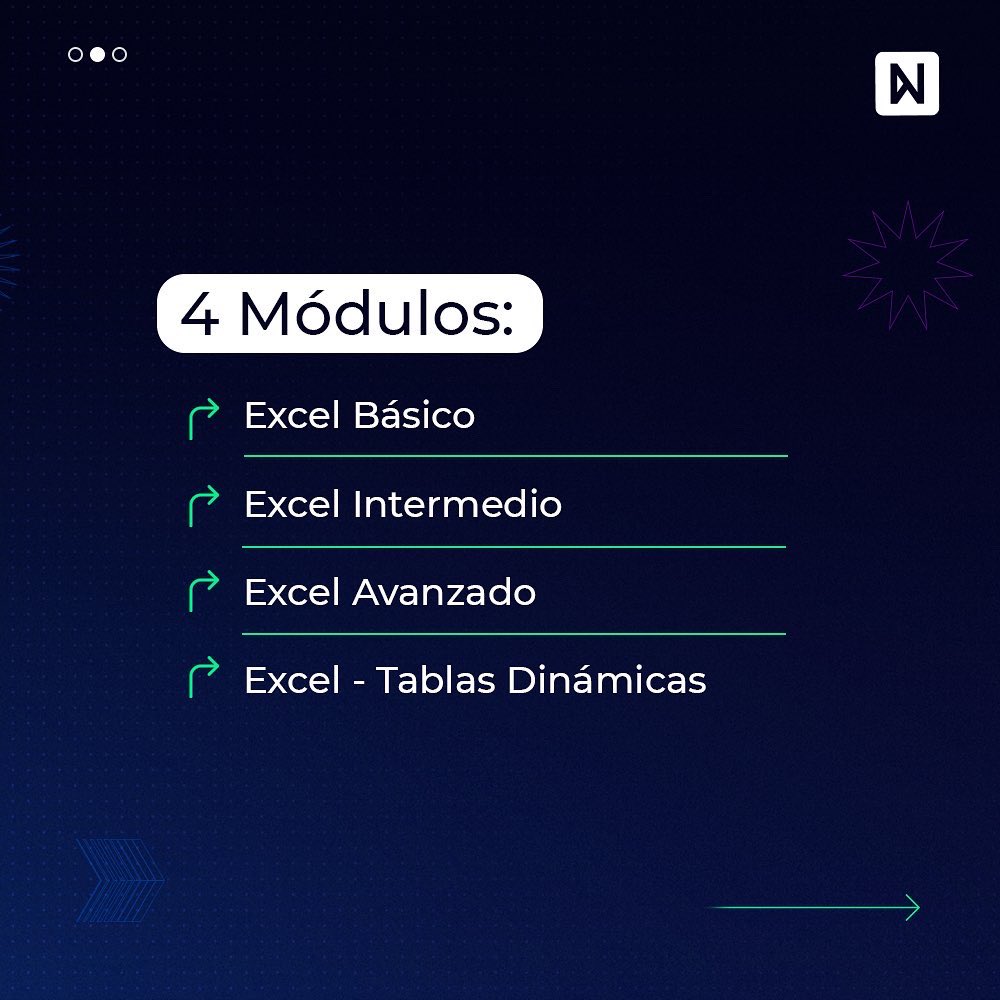 4 Módulos:

Excel Básico

Excel Intermedio

Excel Avanzado

Excel - Tablas Dinámicas